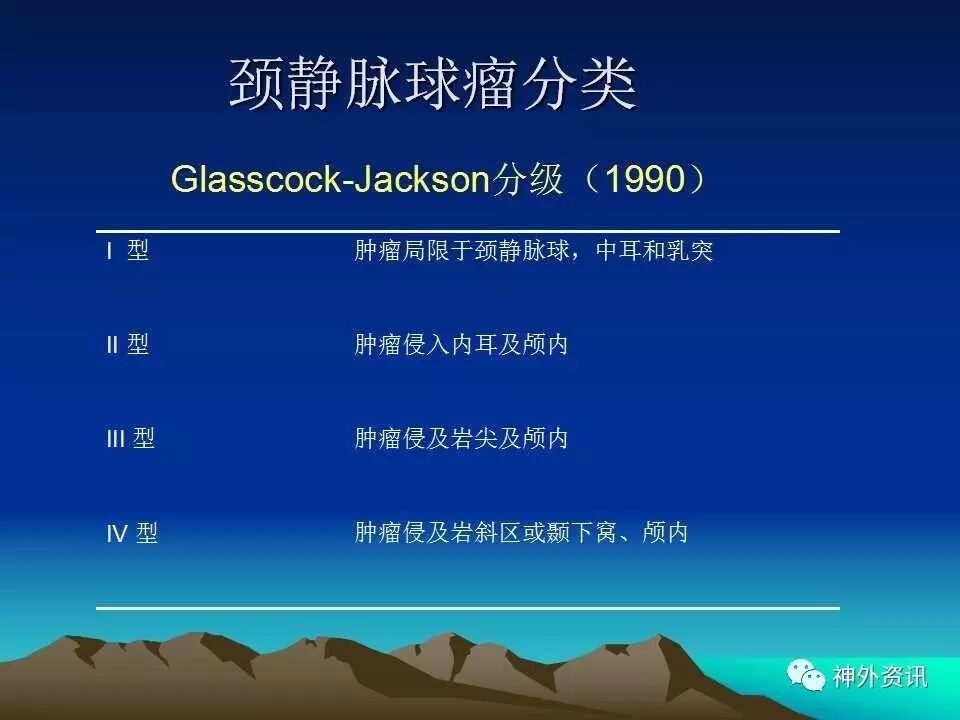 颈静脉球瘤分类

Glasscock-Jackson分级（1990）

| | |
|---|---|
| I 型 | 肿瘤局限于颈静脉球，中耳和乳突 |
| II 型 | 肿瘤侵入内耳及颅内 |
| III 型 | 肿瘤侵及岩尖及颅内 |
| IV 型 | 肿瘤侵及岩斜区或颞下窝、颅内 |

神外资讯